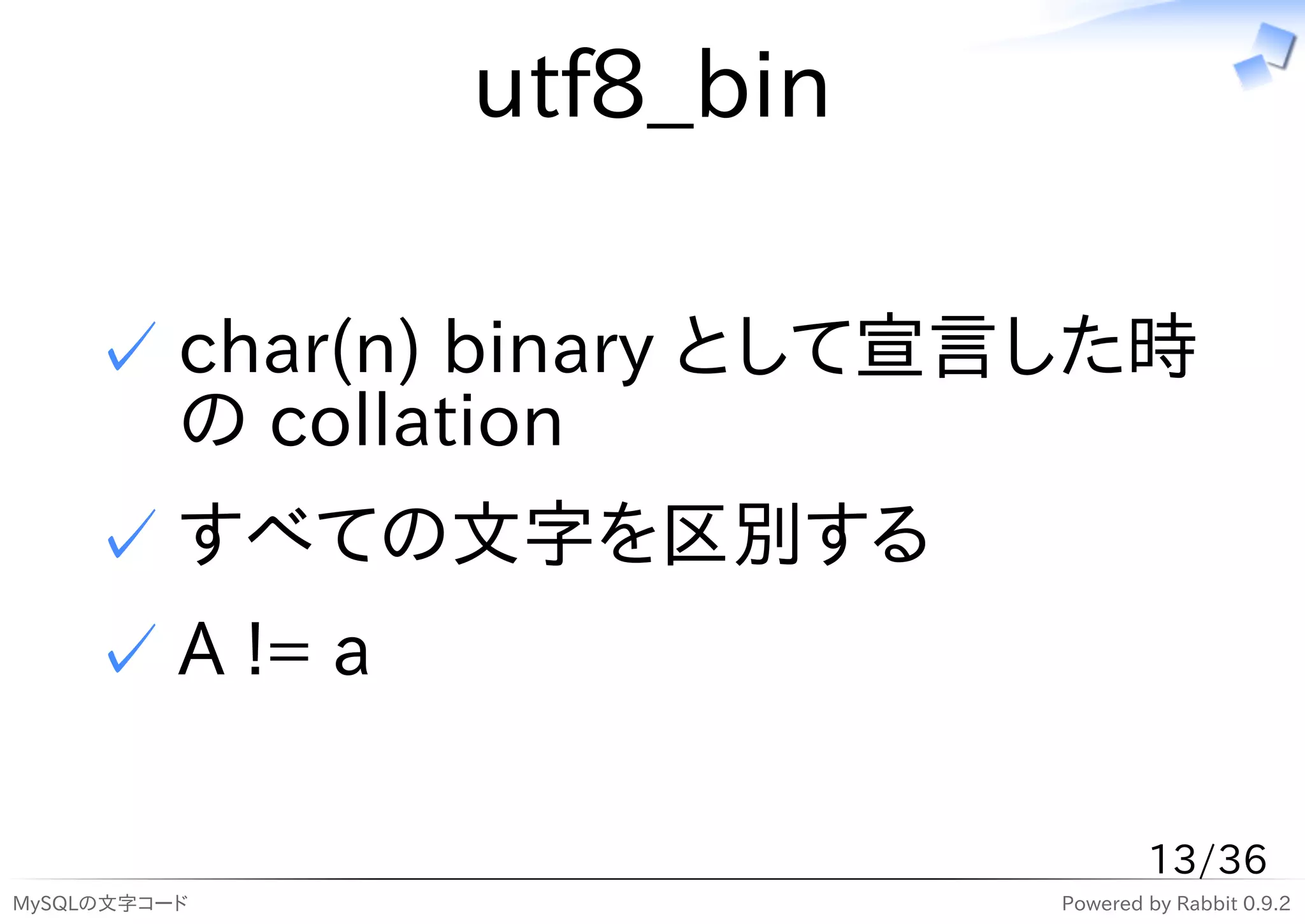 utf8_bin

✓ char(n) binary として宣言した時の collation

✓ すべての文字を区別する

✓ A != a

13/36

MySQLの文字コード

Powered by Rabbit 0.9.2